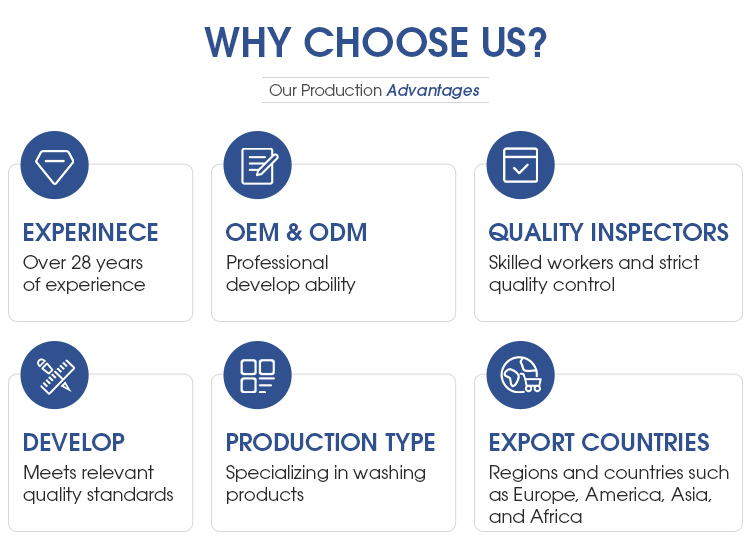 WHY CHOOSE US?

Our Production Advantages

EXPERINECE
Over 28 years of experience

OEM & ODM
Professional develop ability

QUALITY INSPECTORS
Skilled workers and strict quality control

DEVELOP
Meets relevant quality standards

PRODUCTION TYPE
Specializing in washing products

EXPORT COUNTRIES
Regions and countries such as Europe, America, Asia, and Africa